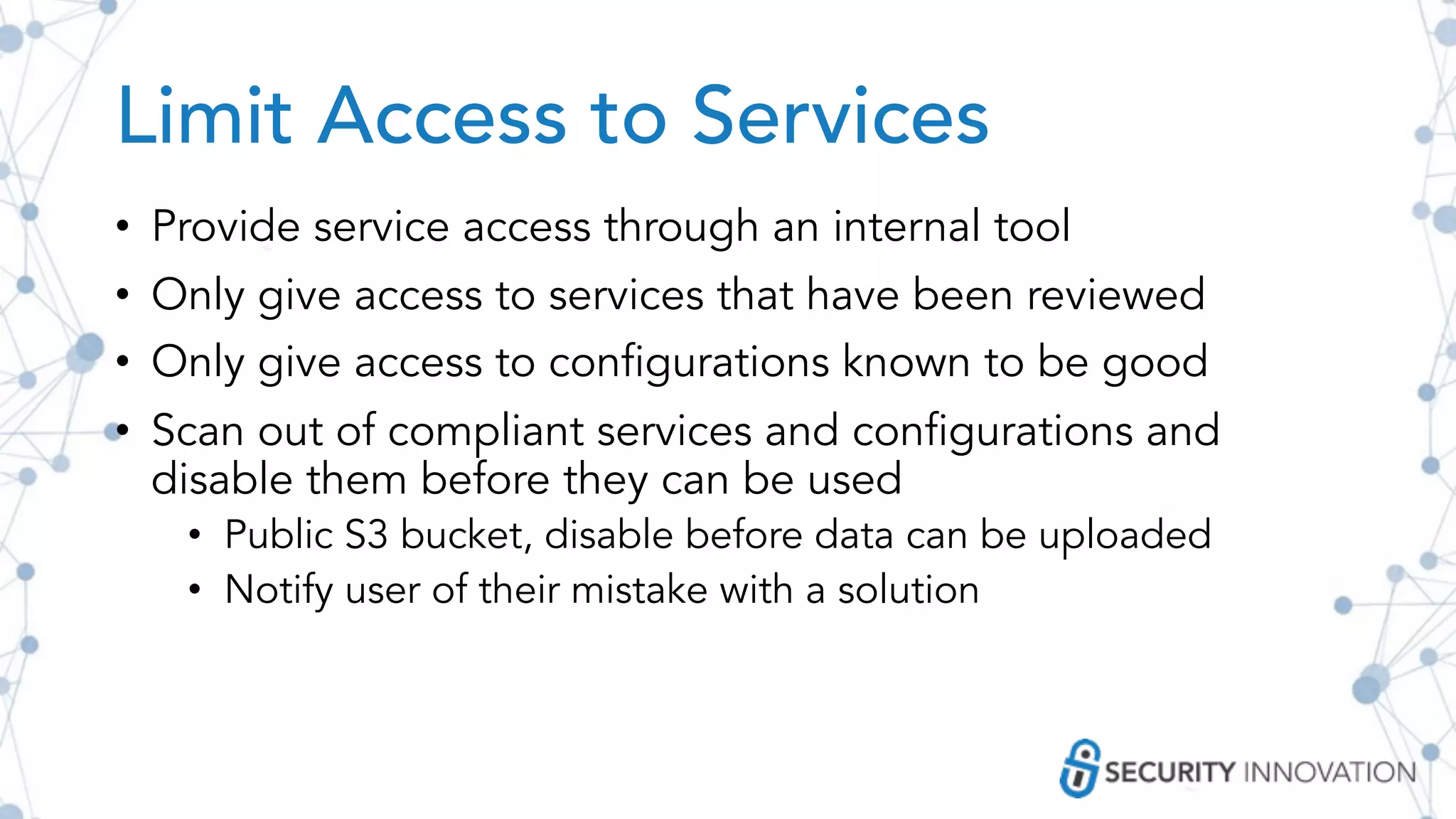 Limit Access to Services

• Provide service access through an internal tool
• Only give access to services that have been reviewed
• Only give access to configurations known to be good
• Scan out of compliant services and configurations and disable them before they can be used
  • Public S3 bucket, disable before data can be uploaded
  • Notify user of their mistake with a solution

SECURITY INNOVATION